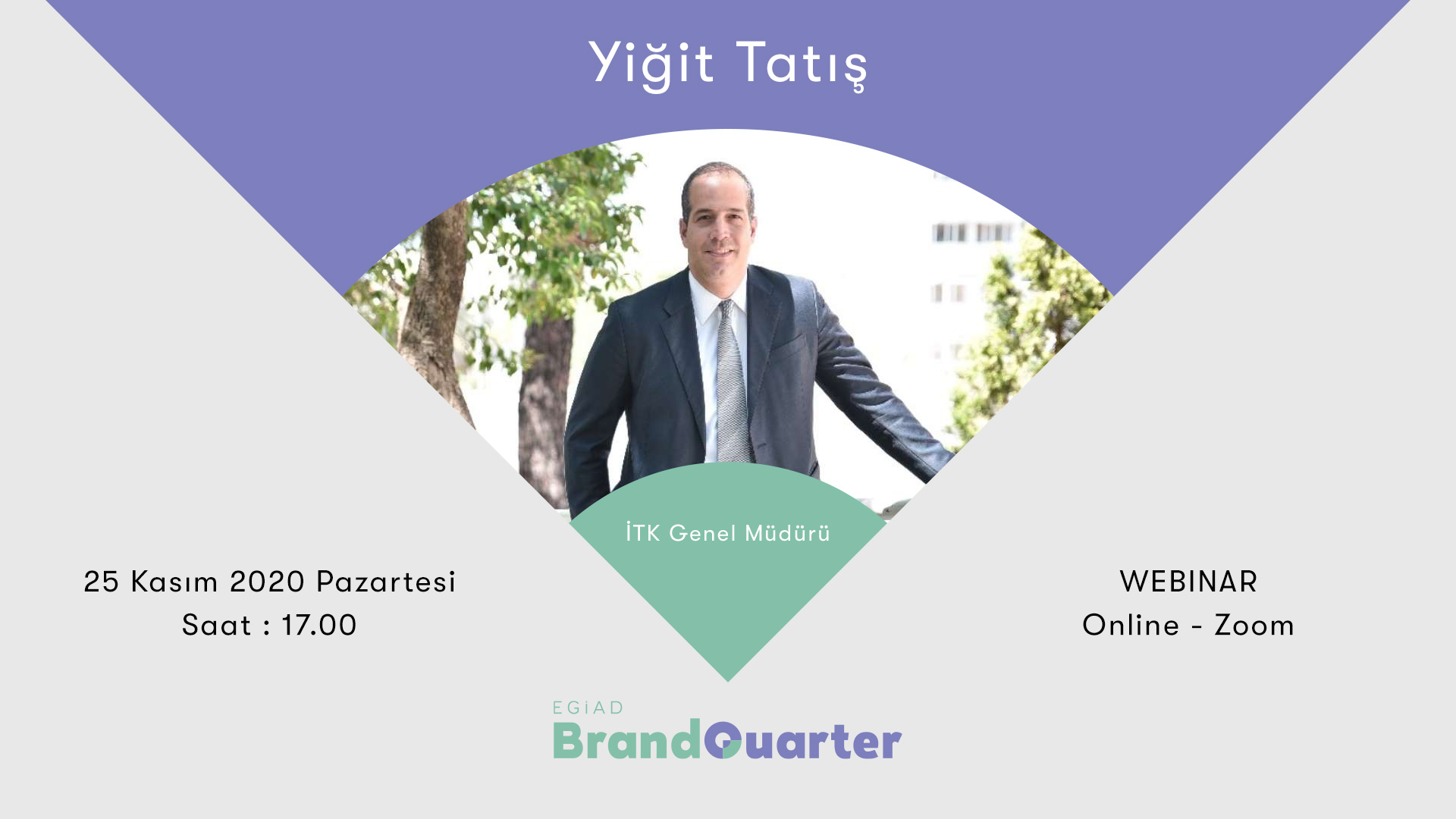 Yiğit Tatış

İTK Genel Müdürü

25 Kasım 2020 Pazartesi
Saat : 17.00

WEBINAR
Online - Zoom

EGiAD
BrandQuarter